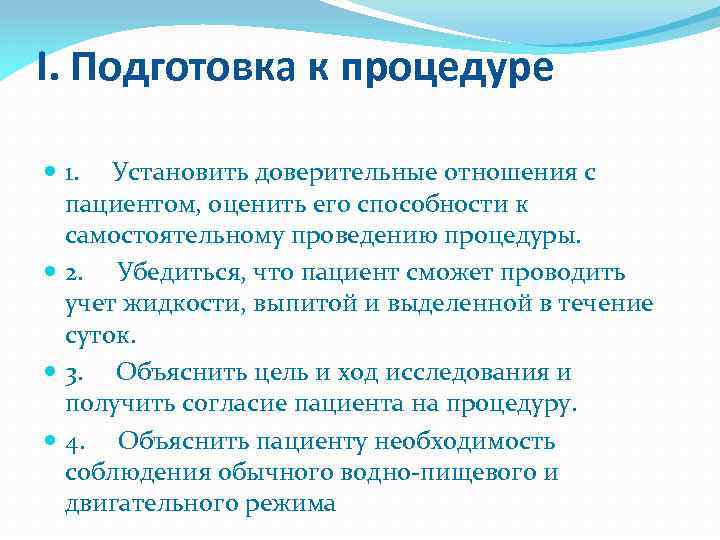 I. Подготовка к процедуре

1. Установить доверительные отношения с пациентом, оценить его способности к самостоятельному проведению процедуры.

2. Убедиться, что пациент сможет проводить учет жидкости, выпитой и выделенной в течение суток.

3. Объяснить цель и ход исследования и получить согласие пациента на процедуру.

4. Объяснить пациенту необходимость соблюдения обычного водно-пищевого и двигательного режима